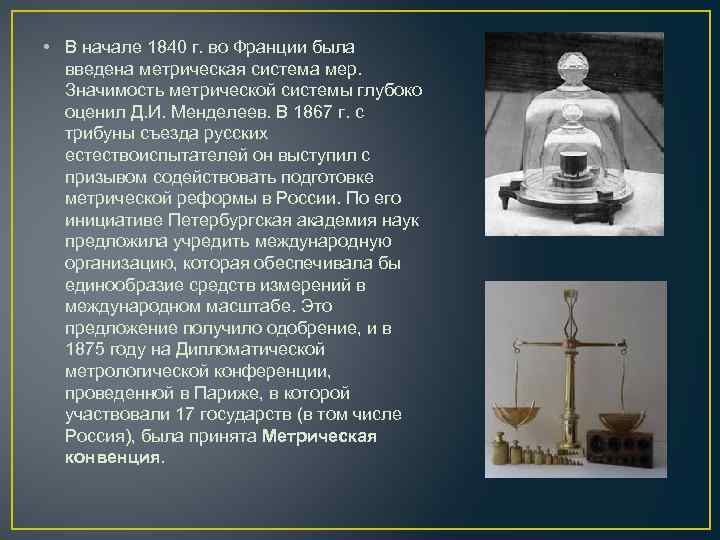 • В начале 1840 г. во Франции была введена метрическая система мер. Значимость метрической системы глубоко оценил Д.И. Менделеев. В 1867 г. с трибуны съезда русских естествоиспытателей он выступил с призывом содействовать подготовке метрической реформы в России. По его инициативе Петербургская академия наук предложила учредить международную организацию, которая обеспечивала бы единообразие средств измерений в международном масштабе. Это предложение получило одобрение, и в 1875 году на Дипломатической метрологической конференции, проведенной в Париже, в которой участвовали 17 государств (в том числе Россия), была принята Метрическая конвенция.